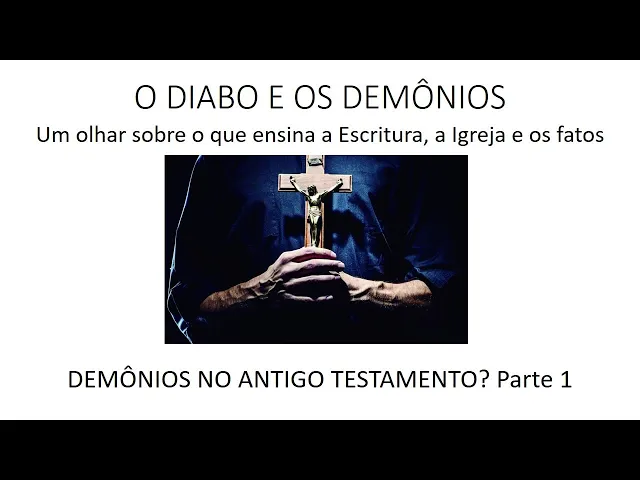 O DIABO E OS DEMÔNIOS

Um olhar sobre o que ensina a Escritura, a Igreja e os fatos

DEMÔNIOS NO ANTIGO TESTAMENTO? Parte 1